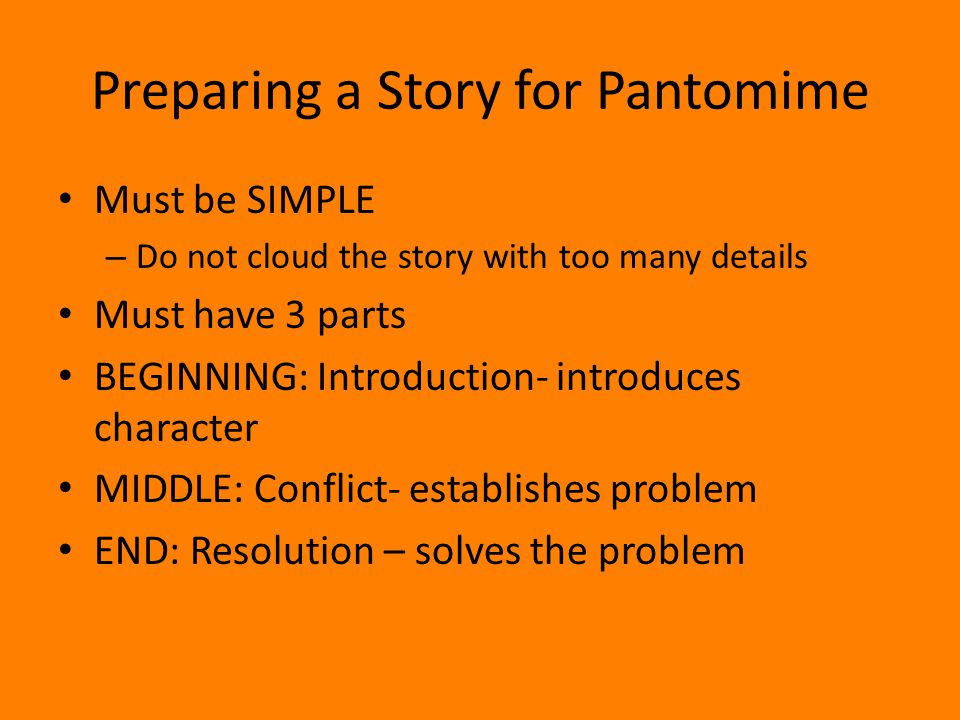 Preparing a Story for Pantomime

• Must be SIMPLE
  – Do not cloud the story with too many details
• Must have 3 parts
• BEGINNING: Introduction- introduces character
• MIDDLE: Conflict- establishes problem
• END: Resolution – solves the problem